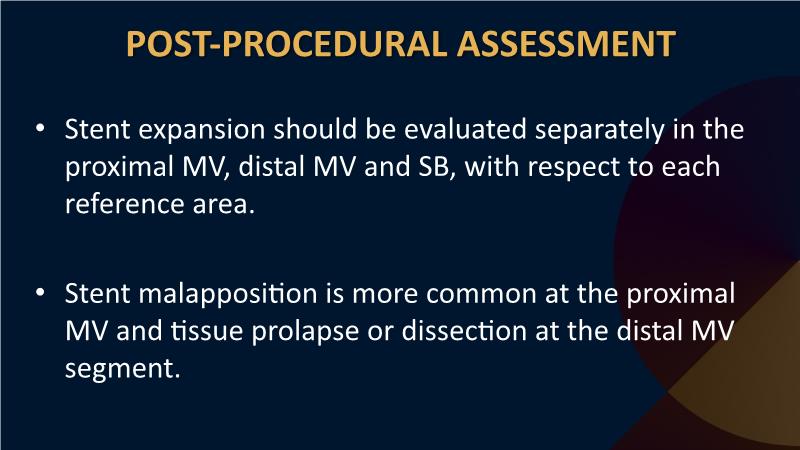 POST-PROCEDURAL ASSESSMENT

• Stent expansion should be evaluated separately in the proximal MV, distal MV and SB, with respect to each reference area.

• Stent malapposition is more common at the proximal MV and tissue prolapse or dissection at the distal MV segment.